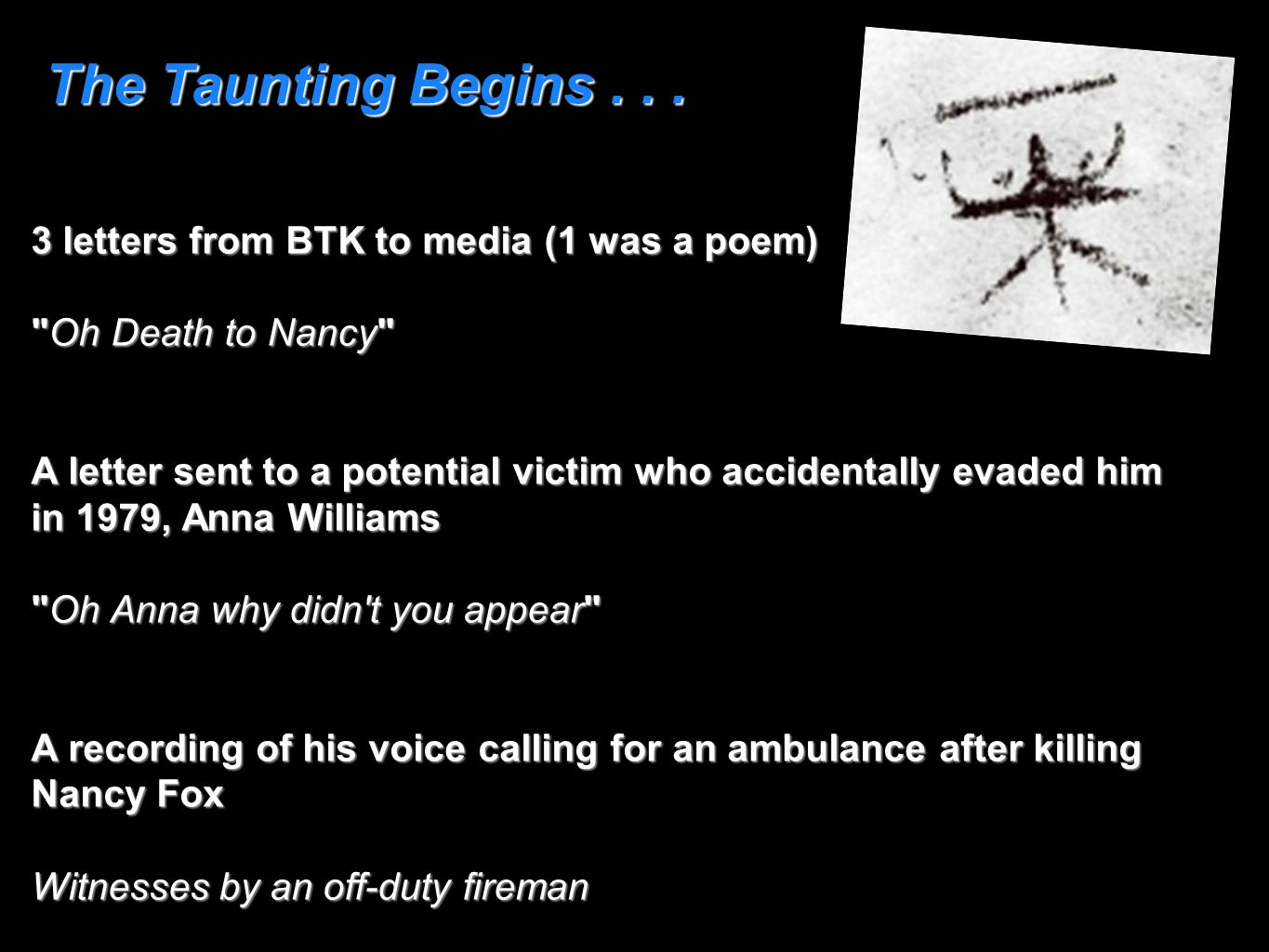 The Taunting Begins . . .

3 letters from BTK to media (1 was a poem)

"Oh Death to Nancy"

A letter sent to a potential victim who accidentally evaded him in 1979, Anna Williams

"Oh Anna why didn't you appear"

A recording of his voice calling for an ambulance after killing Nancy Fox

Witnesses by an off-duty fireman